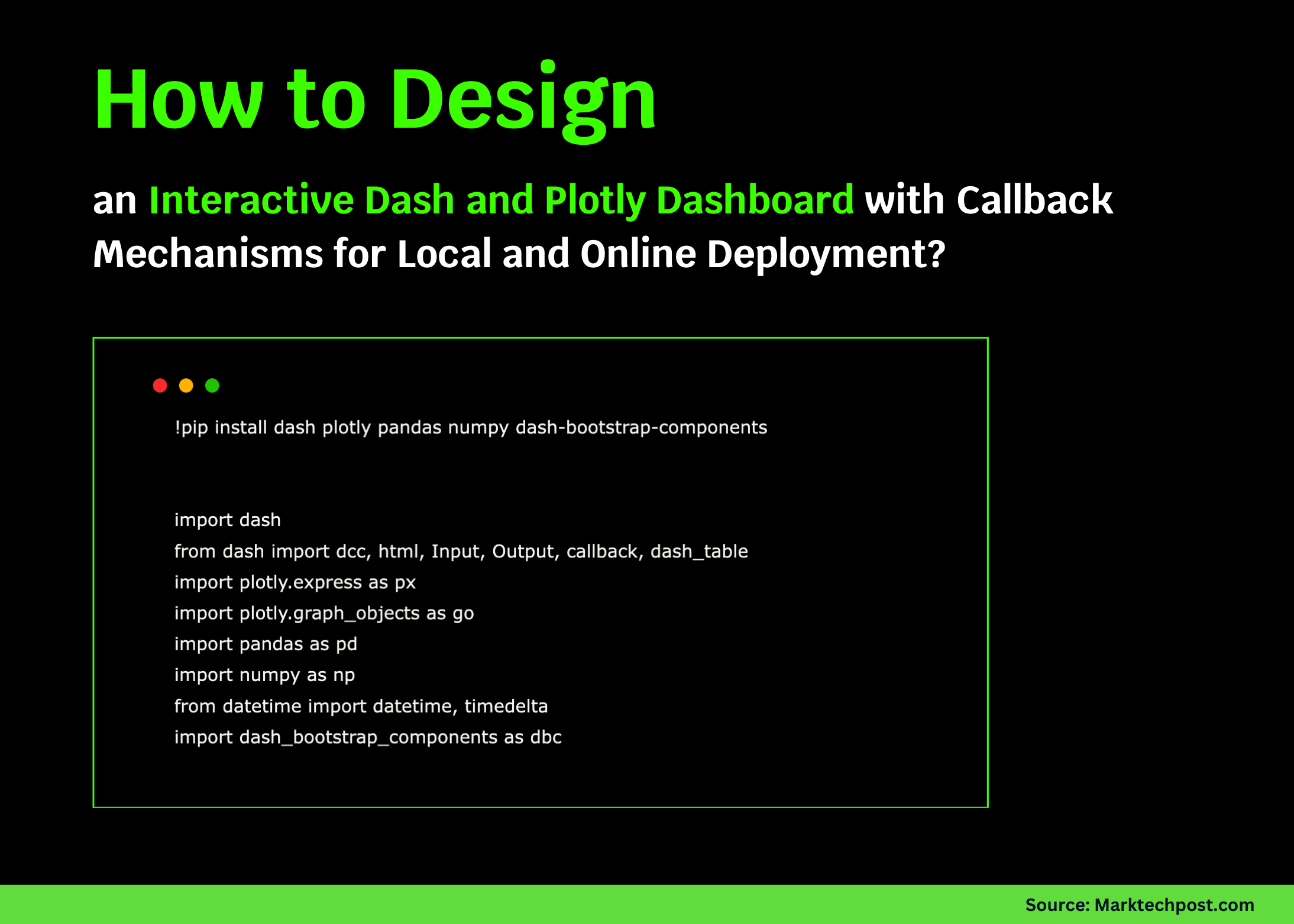 How to Design

an Interactive Dash and Plotly Dashboard with Callback Mechanisms for Local and Online Deployment?

!pip install dash plotly pandas numpy dash-bootstrap-components

import dash
from dash import dcc, html, Input, Output, callback, dash_table
import plotly.express as px
import plotly.graph_objects as go
import pandas as pd
import numpy as np
from datetime import datetime, timedelta
import dash_bootstrap_components as dbc

Source: Marktechpost.com